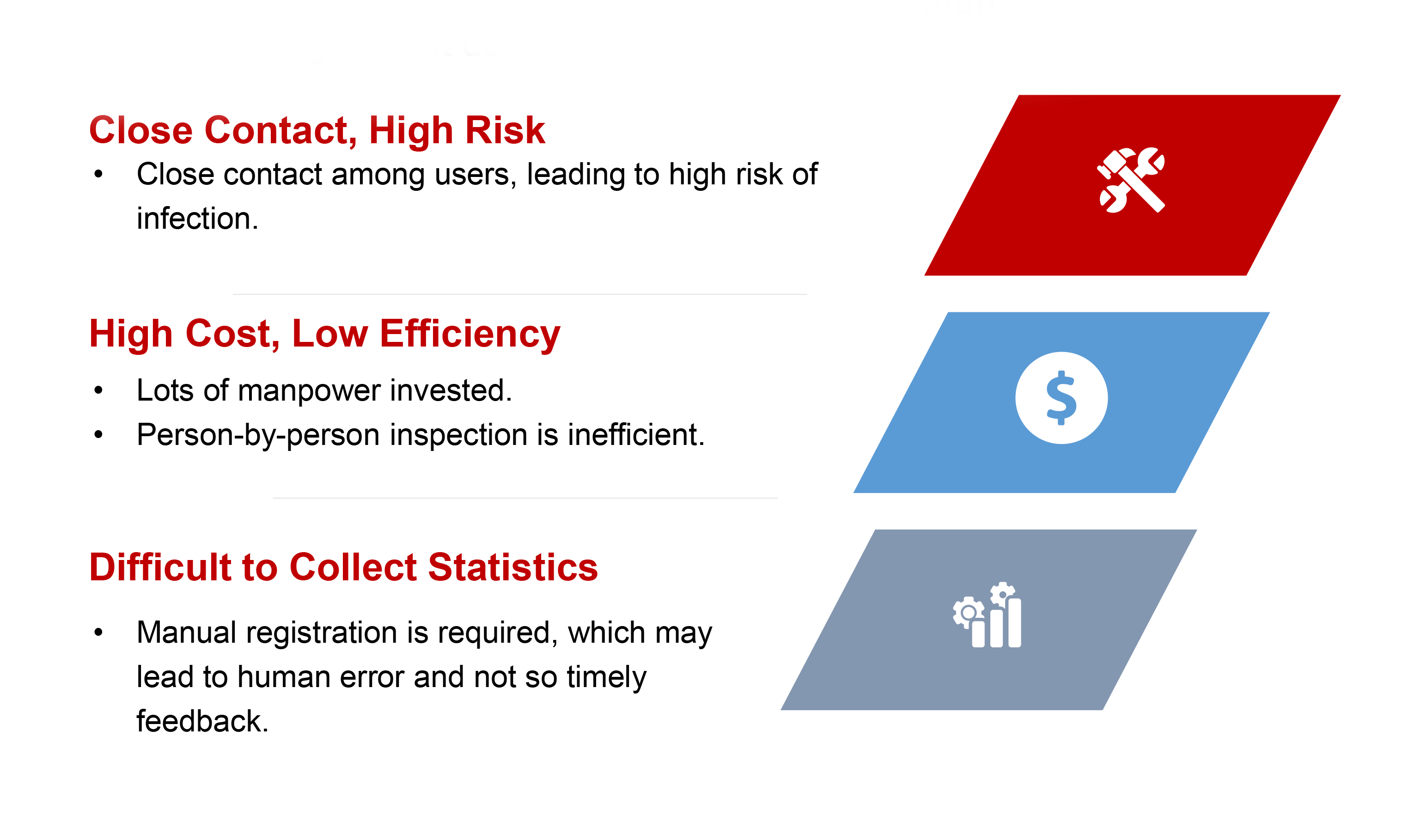 Close Contact, High Risk

• Close contact among users, leading to high risk of infection.

High Cost, Low Efficiency

• Lots of manpower invested.
• Person-by-person inspection is inefficient.

Difficult to Collect Statistics

• Manual registration is required, which may lead to human error and not so timely feedback.

$